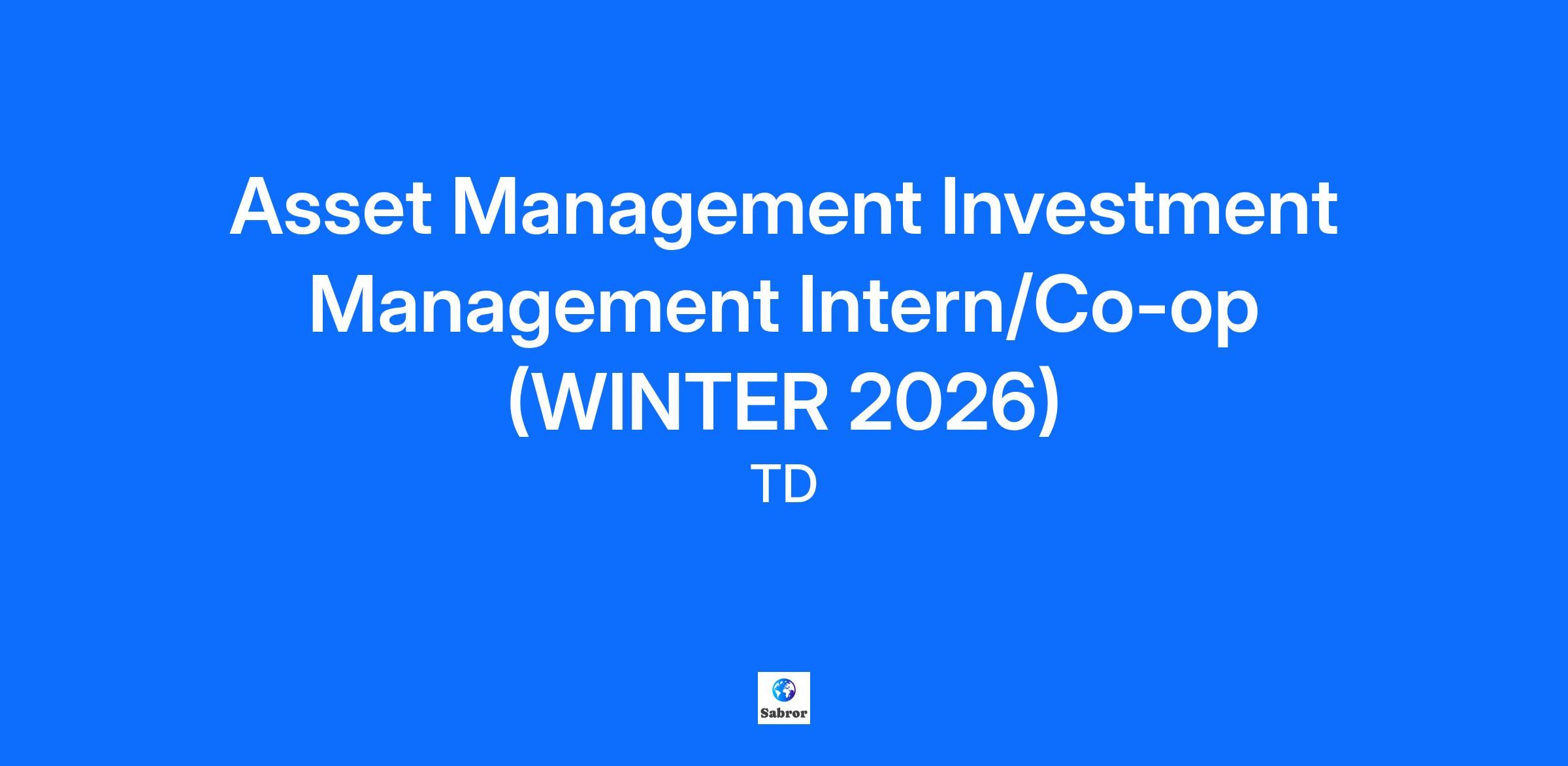 Asset Management Investment Management Intern/Co-op (WINTER 2026)

TD

Sabror